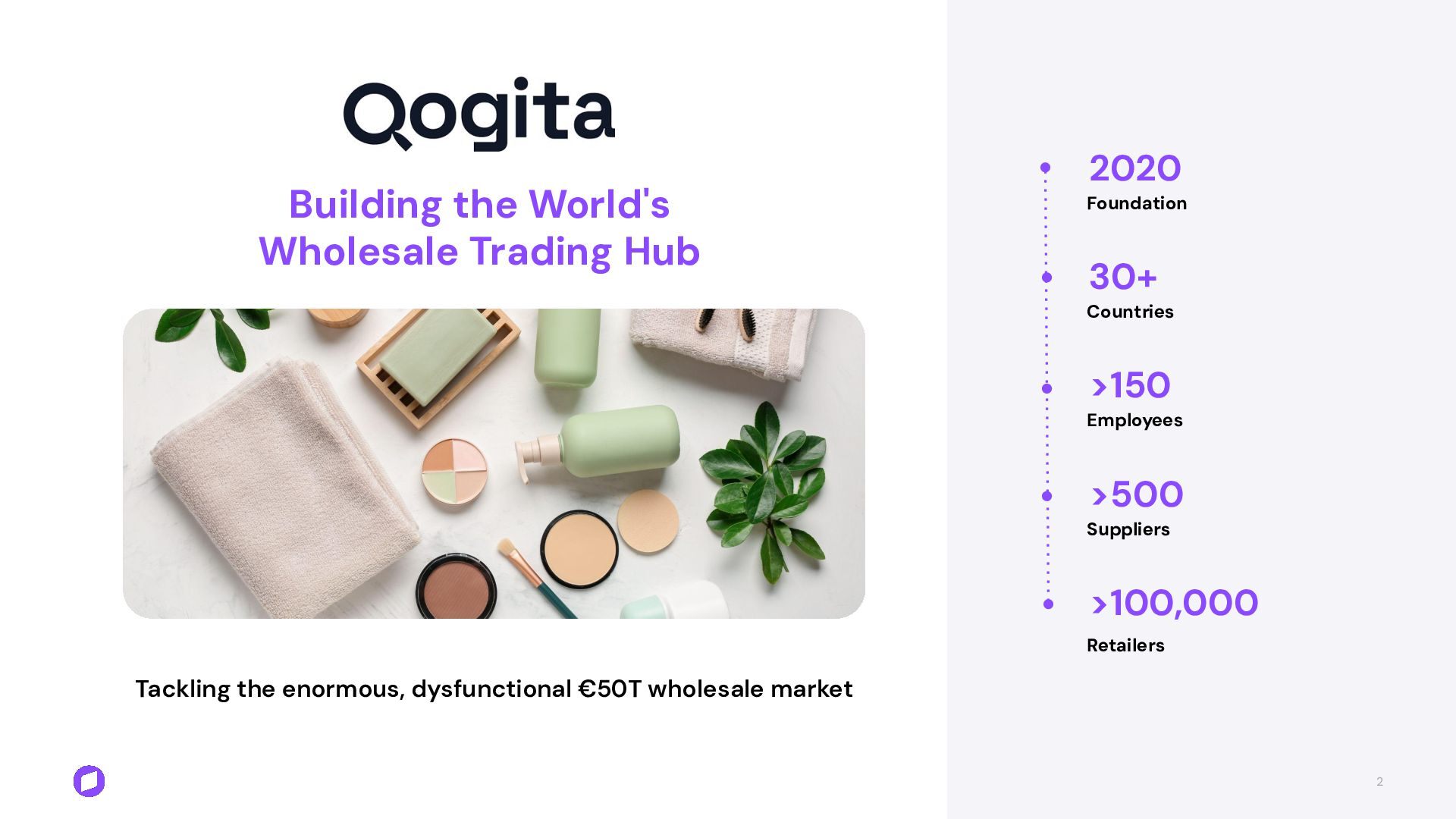 Qogita

Building the World's Wholesale Trading Hub

Tackling the enormous, dysfunctional €50T wholesale market

2020
Foundation

30+
Countries

>150
Employees

>500
Suppliers

>100,000
Retailers

2